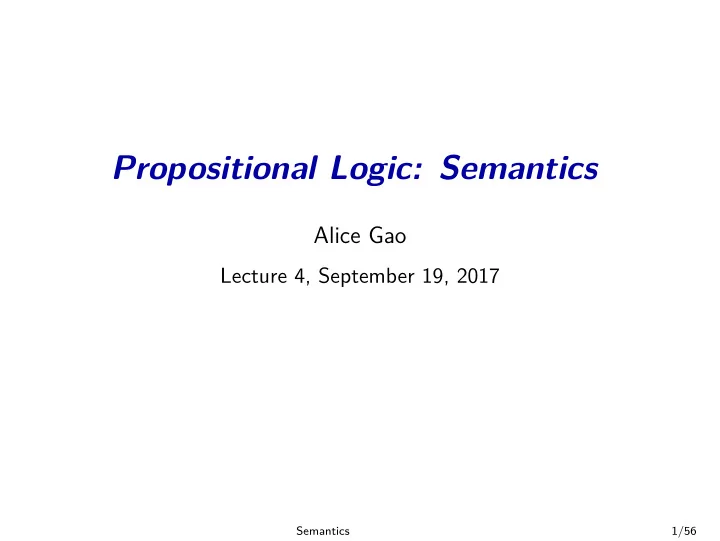 Propositional Logic: Semantics

Alice Gao

Lecture 4, September 19, 2017

Semantics 1/56